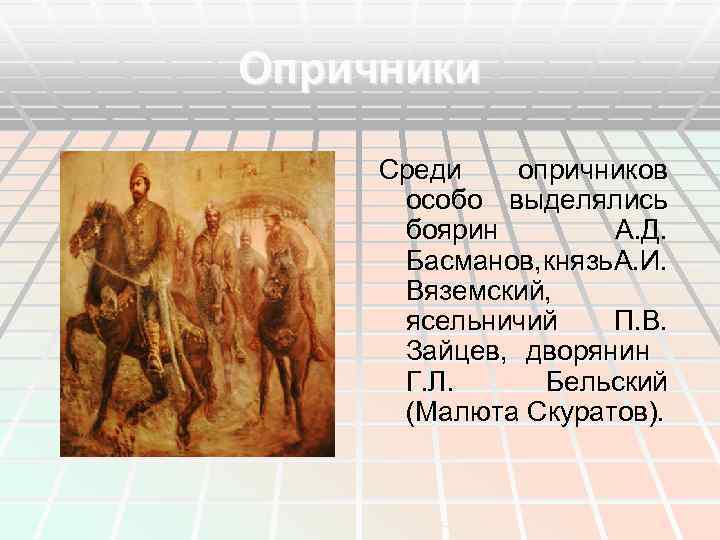 Опричники

Среди опричников особо выделялись боярин А.Д. Басманов,князьА.И. Вяземский, ясельничий П.В. Зайцев, дворянин Г.Л. Бельский (Малюта Скуратов).